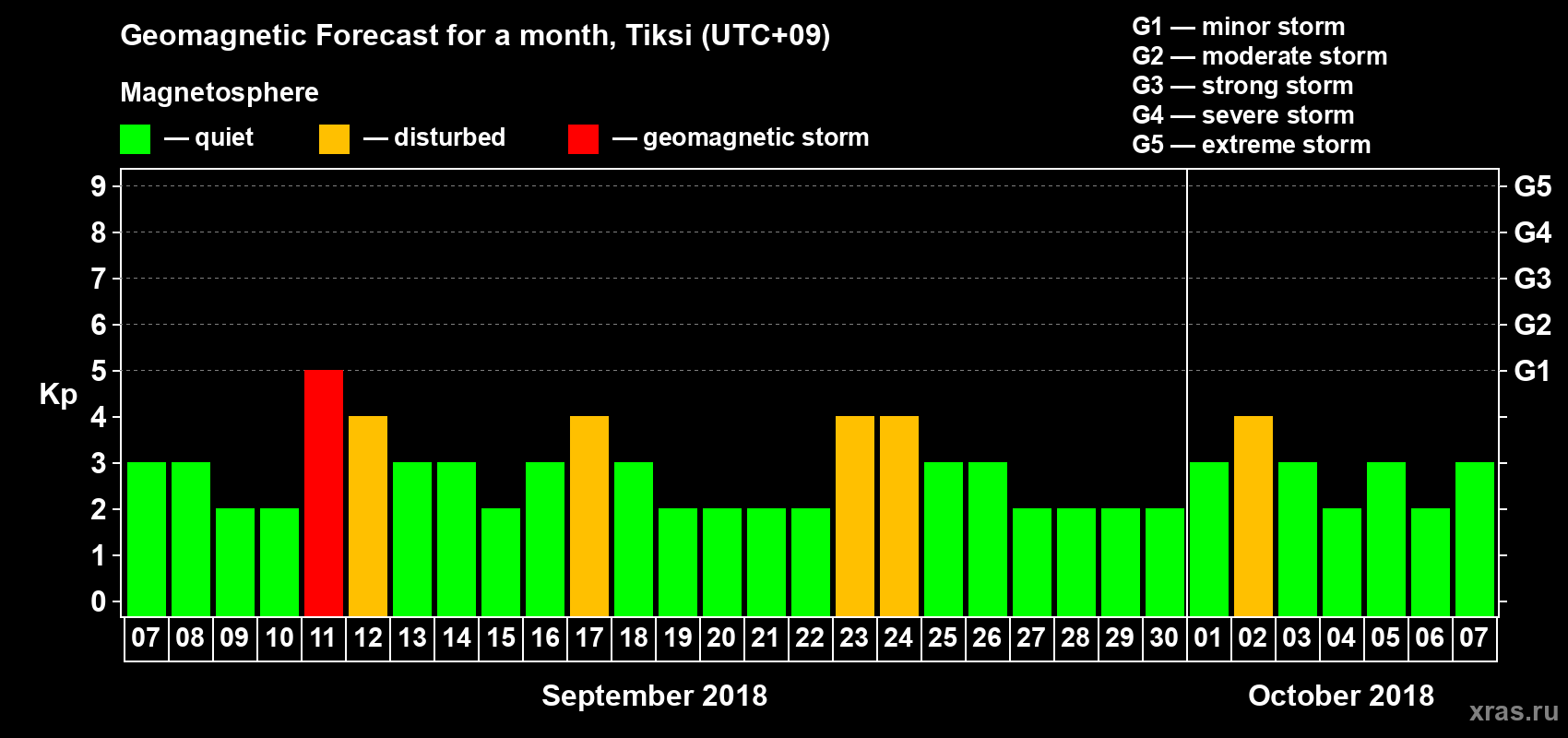 Geomagnetic Forecast for a month, Tiksi (UTC+09)

Magnetosphere

— quiet — disturbed — geomagnetic storm

G1 — minor storm
G2 — moderate storm
G3 — strong storm
G4 — severe storm
G5 — extreme storm

Kp

9
8
7
6
5
4
3
2
1
0

G5
G4
G3
G2
G1

07 08 09 10 11 12 13 14 15 16 17 18 19 20 21 22 23 24 25 26 27 28 29 30 01 02 03 04 05 06 07

September 2018

October 2018

xras.ru